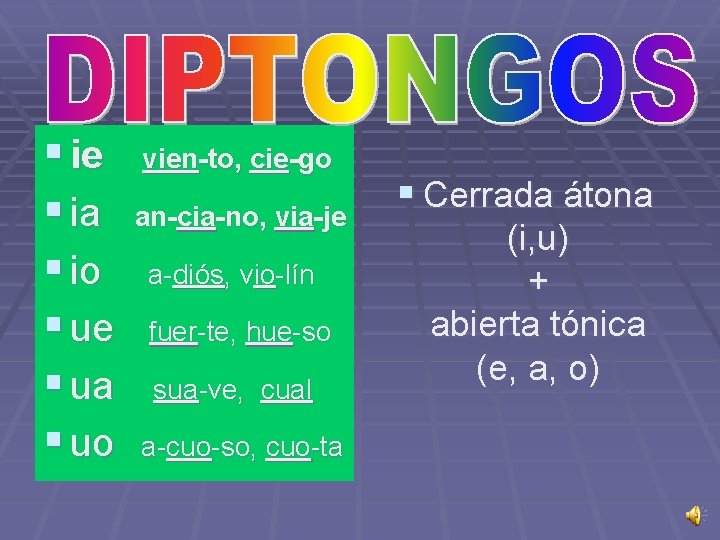 DIPTONGOS

ie vien-to, cie-go
ia an-cia-no, via-je
io a-diós, vio-lín
ue fuer-te, hue-so
ua sua-ve, cual
uo a-cuo-so, cuo-ta

Cerrada átona (i,u) + abierta tónica (e, a, o)